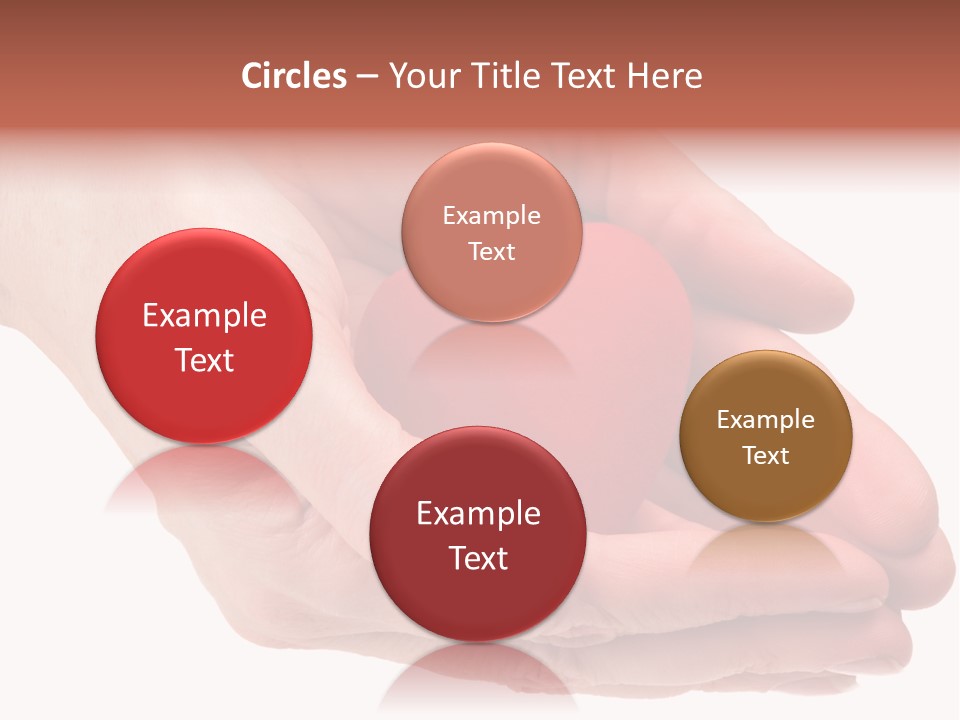 Circles – Your Title Text Here

Example Text

Example Text

Example Text

Example Text